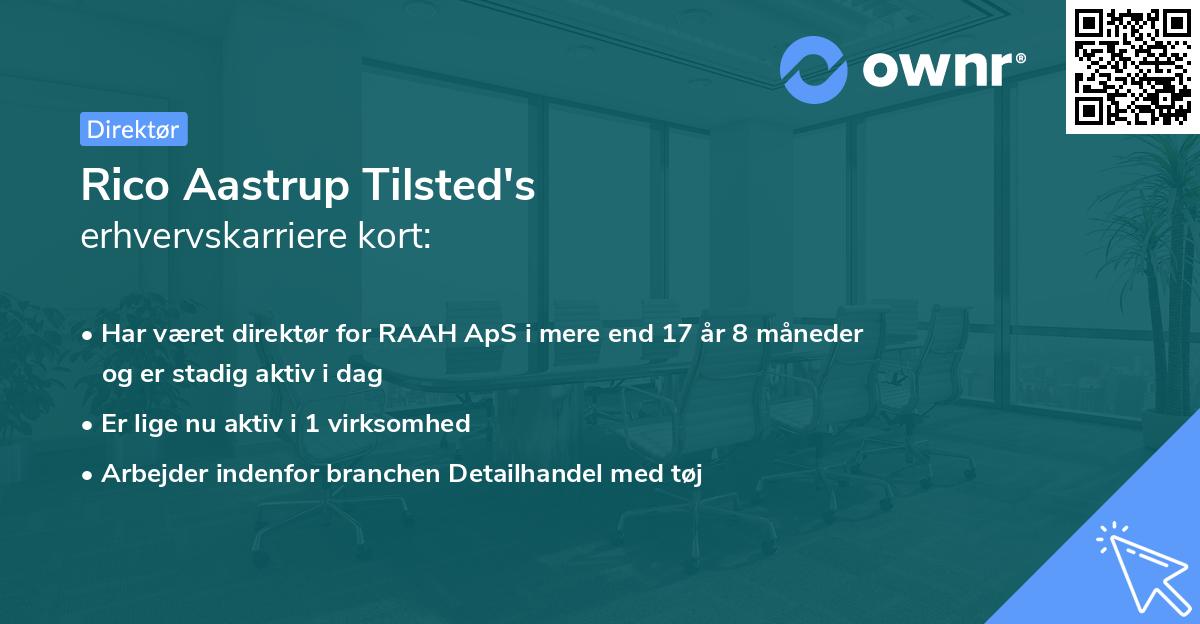 ownr®

Direktør

Rico Aastrup Tilsted's
erhvervskarriere kort:

• Har været direktør for RAAH ApS i mere end 17 år 8 måneder og er stadig aktiv i dag

• Er lige nu aktiv i 1 virksomhed

• Arbejder indenfor branchen Detailhandel med tøj